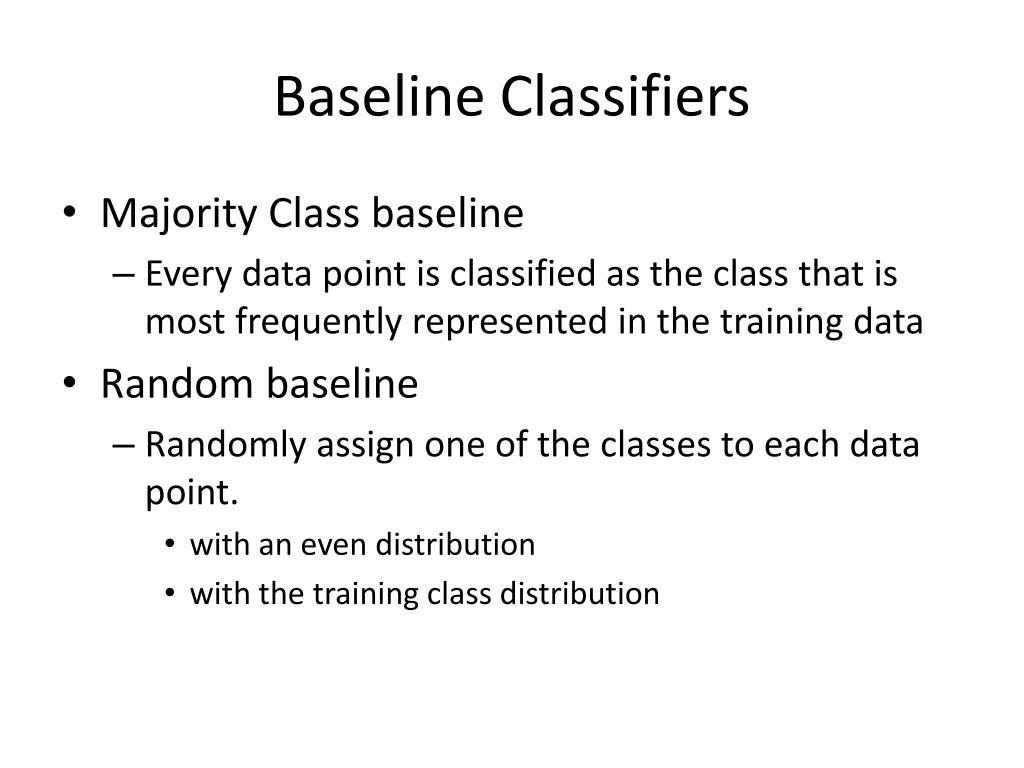 Baseline Classifiers

• Majority Class baseline
– Every data point is classified as the class that is most frequently represented in the training data
• Random baseline
– Randomly assign one of the classes to each data point.
• with an even distribution
• with the training class distribution